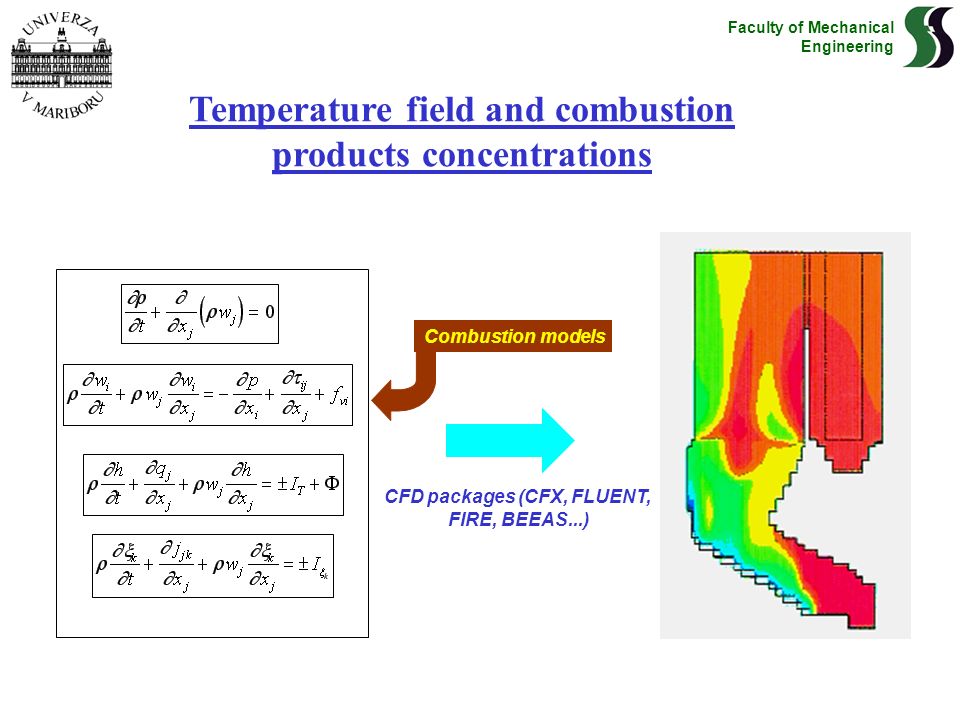 UNIVERZA V MARIBORU

Faculty of Mechanical Engineering

Temperature field and combustion products concentrations

$\frac{\partial \rho}{\partial t} + \frac{\partial}{\partial x_j}\left(\rho w_j\right) = 0$

$\rho \frac{\partial w_i}{\partial t} + \rho w_j \frac{\partial w_i}{\partial x_j} = -\frac{\partial p}{\partial x_i} + \frac{\partial \tau_{ij}}{\partial x_j} + f_{vi}$

$\rho \frac{\partial h}{\partial t} + \frac{\partial q_j}{\partial x_j} + \rho w_j \frac{\partial h}{\partial x_j} = \pm I_T + \Phi$

$\rho \frac{\partial \xi_k}{\partial t} + \frac{\partial j_{jk}}{\partial x_j} + \rho w_j \frac{\partial \xi_k}{\partial x_j} = \pm I_{\xi_k}$

Combustion models

CFD packages (CFX, FLUENT, FIRE, BEEAS...)